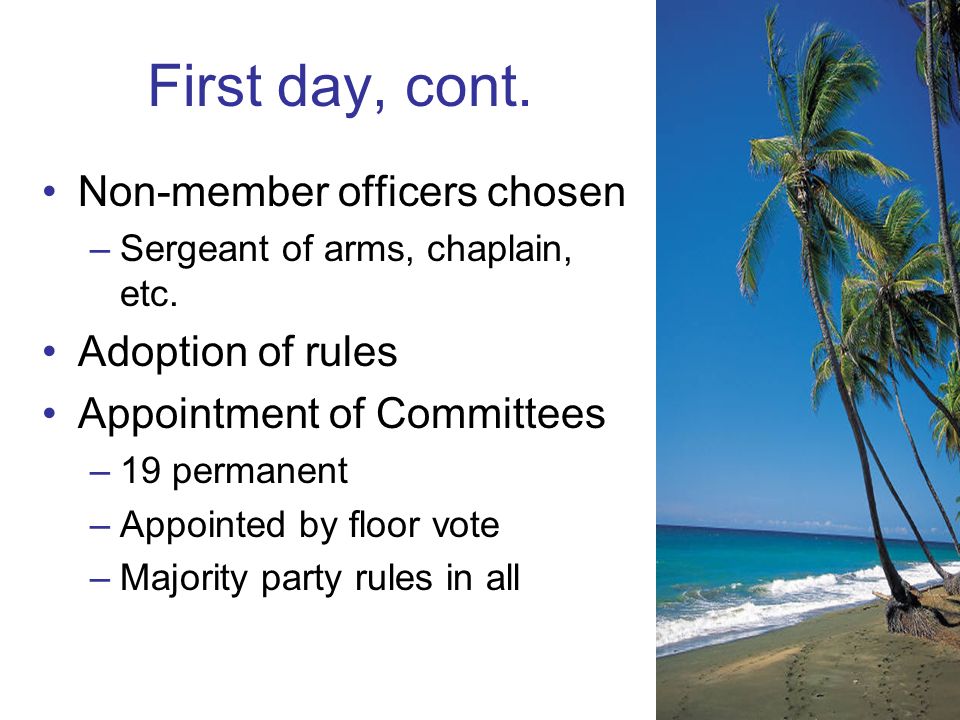 First day, cont.

• Non-member officers chosen
– Sergeant of arms, chaplain, etc.
• Adoption of rules
• Appointment of Committees
– 19 permanent
– Appointed by floor vote
– Majority party rules in all